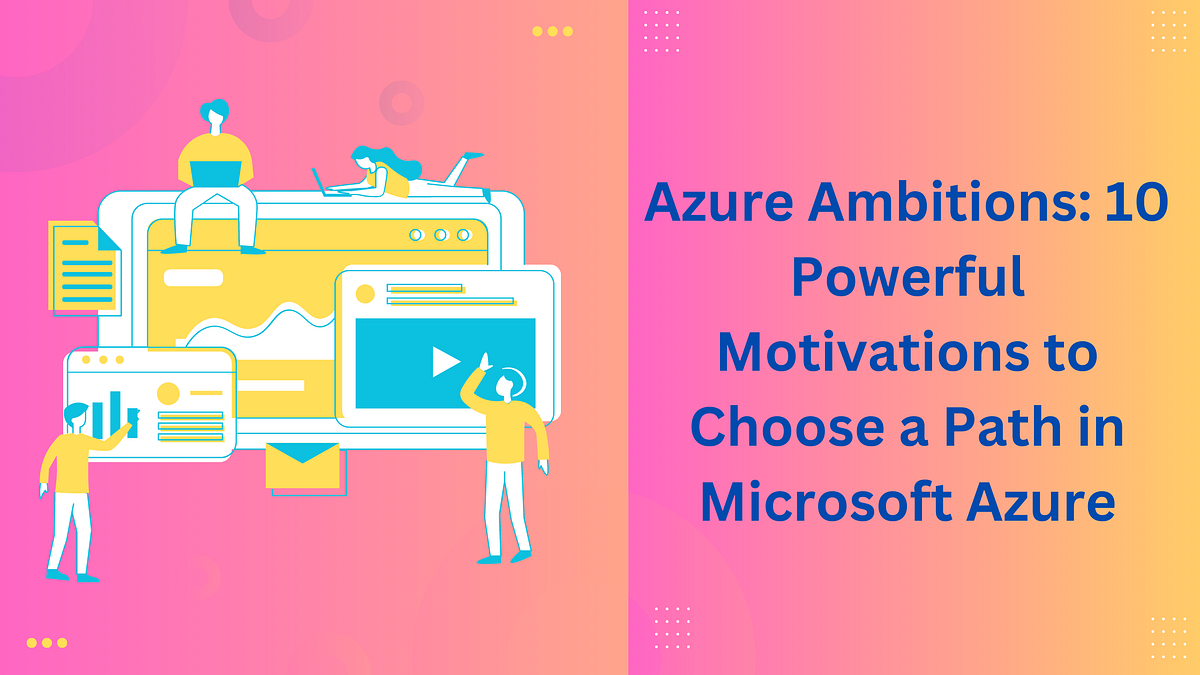 Azure Ambitions: 10 Powerful Motivations to Choose a Path in Microsoft Azure